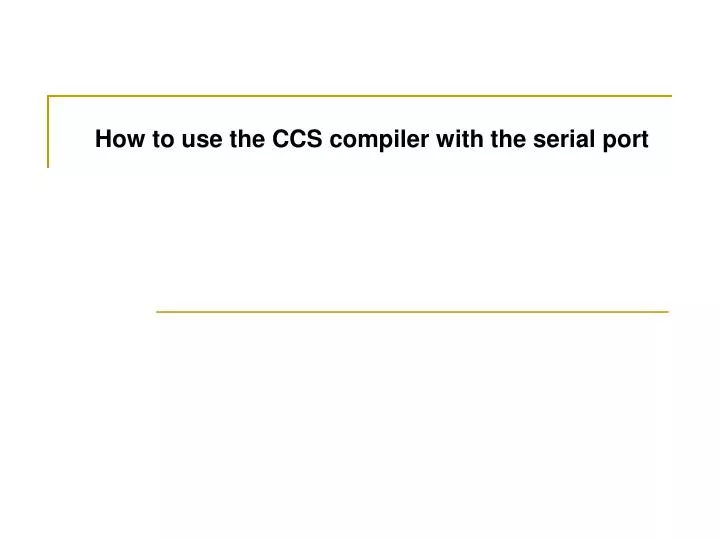 How to use the CCS compiler with the serial port